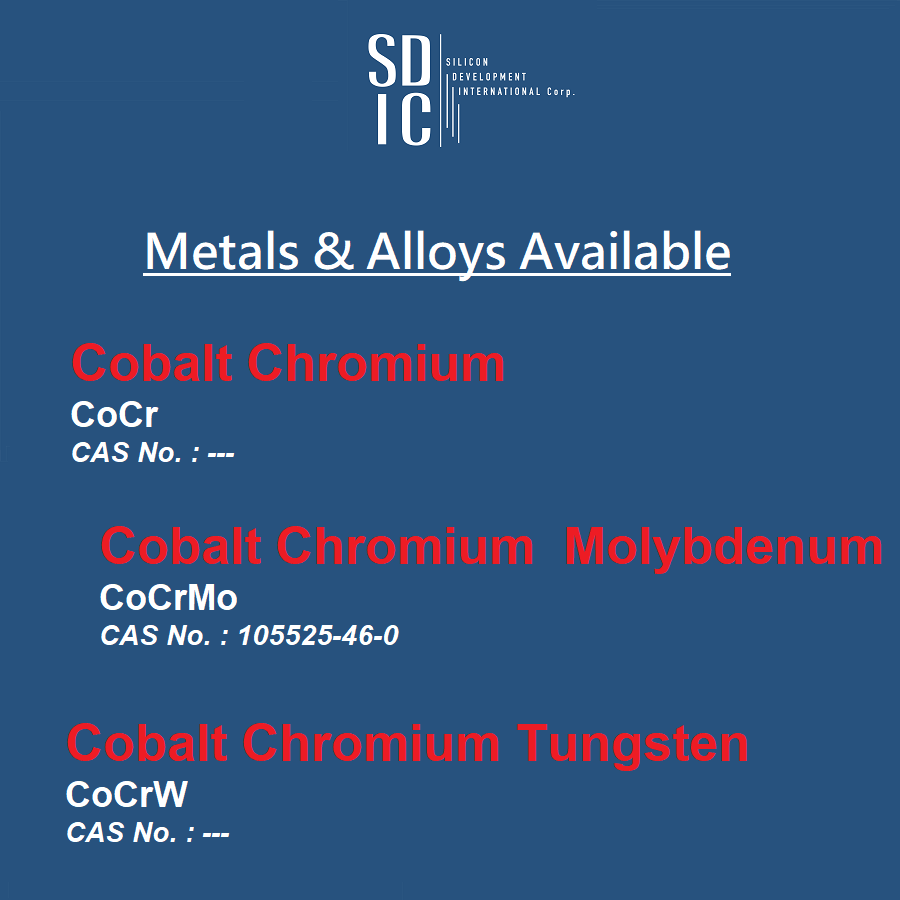 SD
IC
SILICON
DEVELOPMENT
INTERNATIONAL Corp.

Metals & Alloys Available

Cobalt Chromium
CoCr
CAS No. : ---

Cobalt Chromium Molybdenum
CoCrMo
CAS No. : 105525-46-0

Cobalt Chromium Tungsten
CoCrW
CAS No. : ---